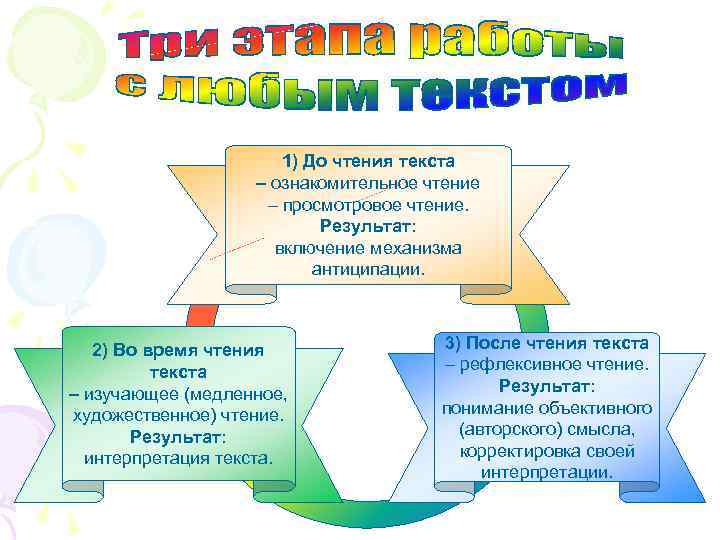 Три этапа работы с любым текстом

1) До чтения текста
– ознакомительное чтение
– просмотровое чтение.
Результат:
включение механизма антиципации.

2) Во время чтения текста
– изучающее (медленное, художественное) чтение.
Результат:
интерпретация текста.

3) После чтения текста
– рефлексивное чтение.
Результат:
понимание объективного (авторского) смысла, корректировка своей интерпретации.